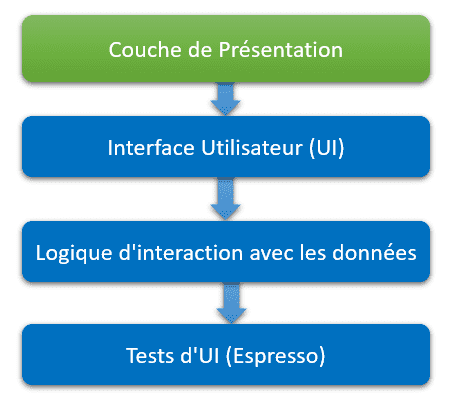 Couche de Présentation

Interface Utilisateur (UI)

Logique d'interaction avec les données

Tests d'UI (Espresso)